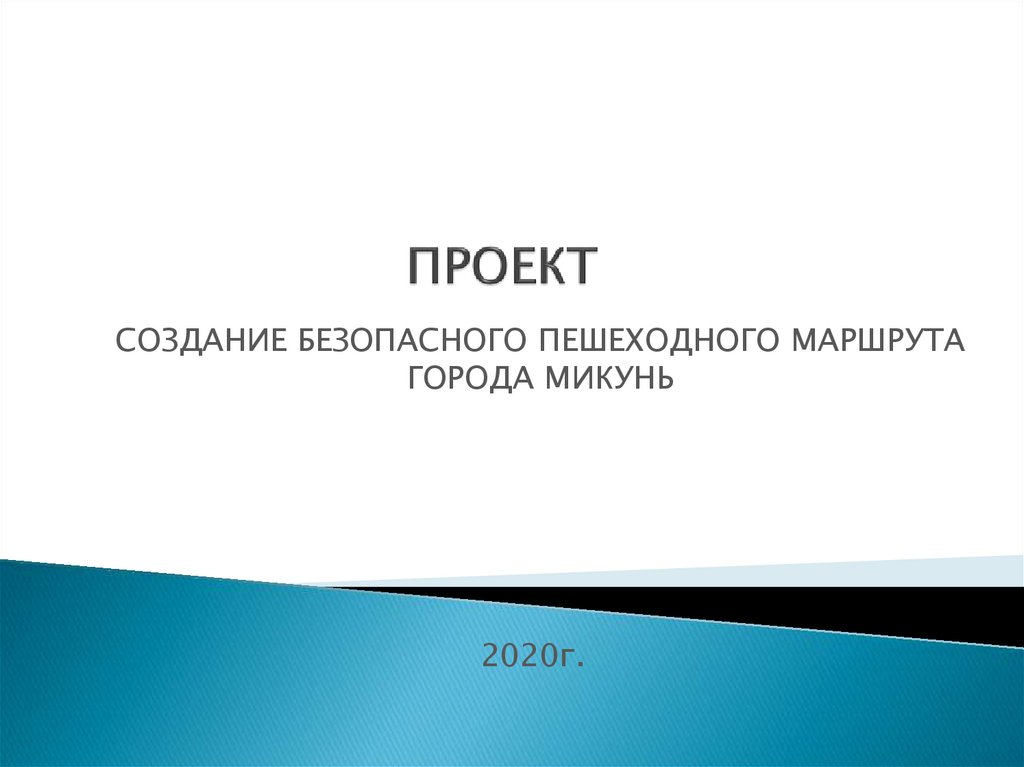 ПРОЕКТ

СОЗДАНИЕ БЕЗОПАСНОГО ПЕШЕХОДНОГО МАРШРУТА ГОРОДА МИКУНЬ

2020г.